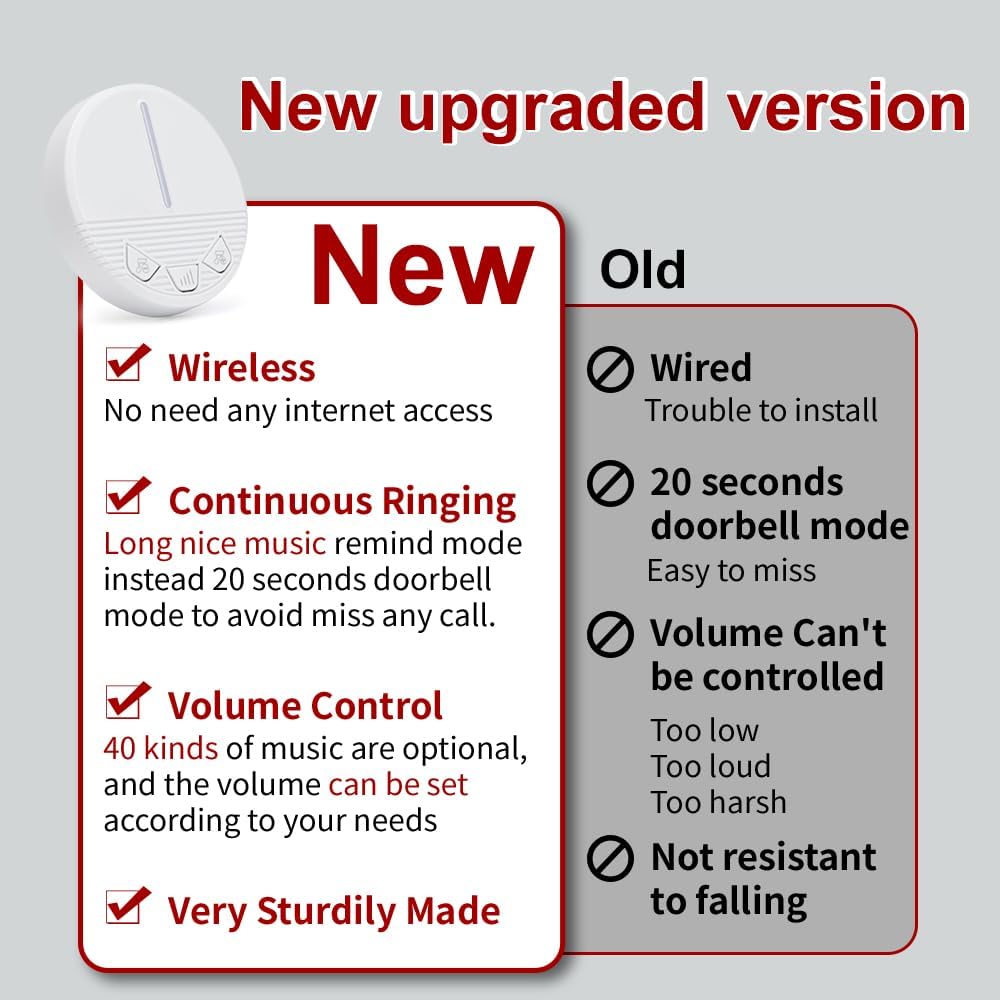 New upgraded version

New

Wireless
No need any internet access

Continuous Ringing
Long nice music remind mode instead 20 seconds doorbell mode to avoid miss any call.

Volume Control
40 kinds of music are optional, and the volume can be set according to your needs

Very Sturdily Made

Old

Wired
Trouble to install

20 seconds doorbell mode
Easy to miss

Volume Can't be controlled
Too low
Too loud
Too harsh

Not resistant to falling